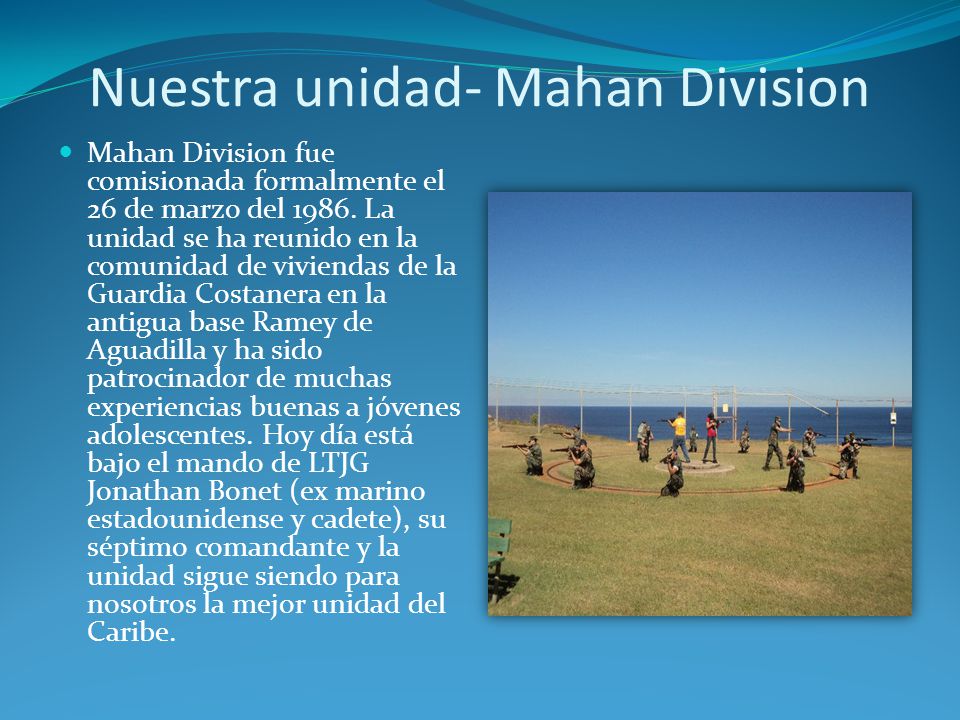 Nuestra unidad- Mahan Division

Mahan Division fue comisionada formalmente el 26 de marzo del 1986. La unidad se ha reunido en la comunidad de viviendas de la Guardia Costanera en la antigua base Ramey de Aguadilla y ha sido patrocinador de muchas experiencias buenas a jóvenes adolescentes. Hoy día está bajo el mando de LTJG Jonathan Bonet (ex marino estadounidense y cadete), su séptimo comandante y la unidad sigue siendo para nosotros la mejor unidad del Caribe.